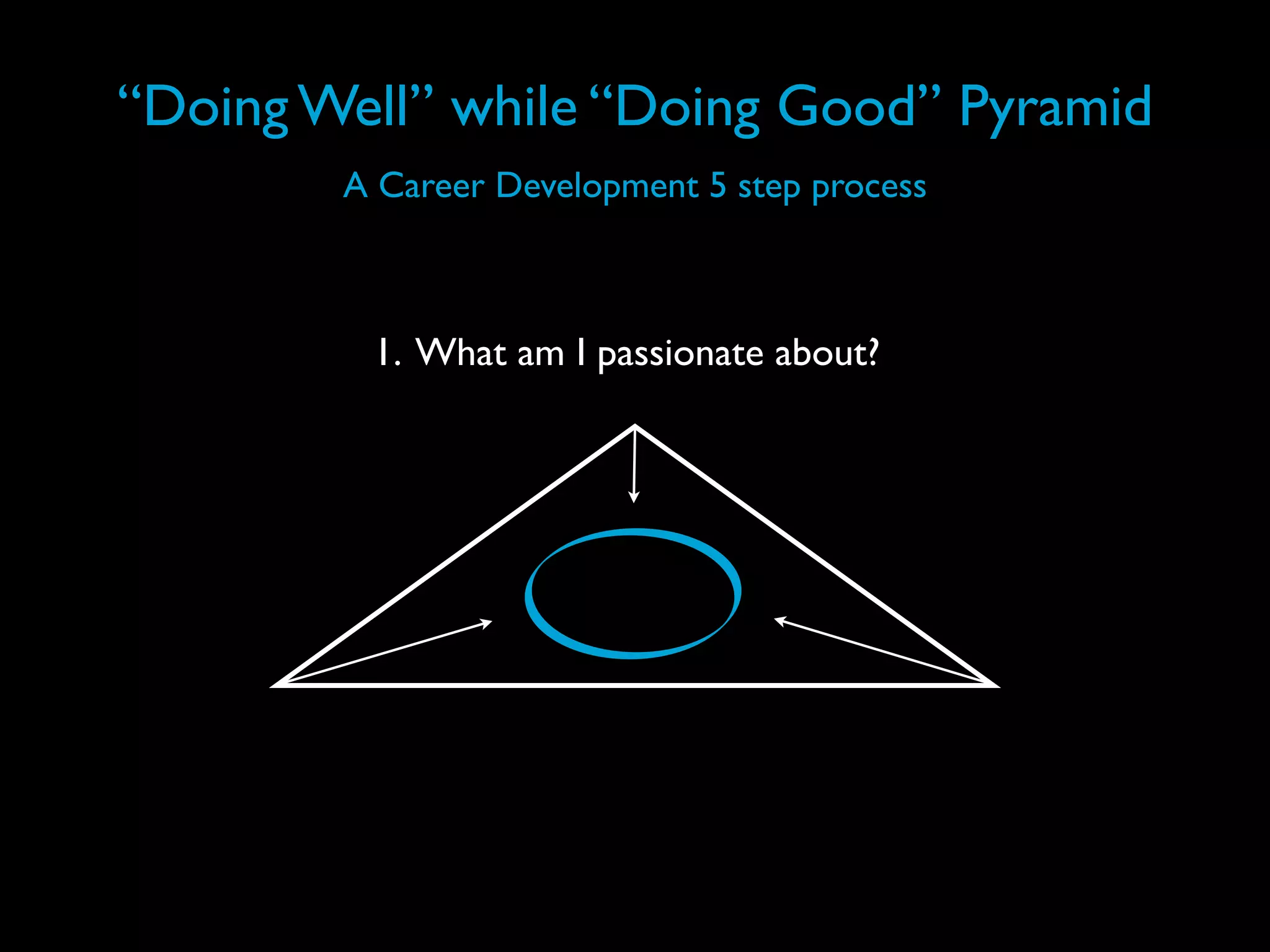 “Doing Well” while “Doing Good” Pyramid

A Career Development 5 step process

1. What am I passionate about?